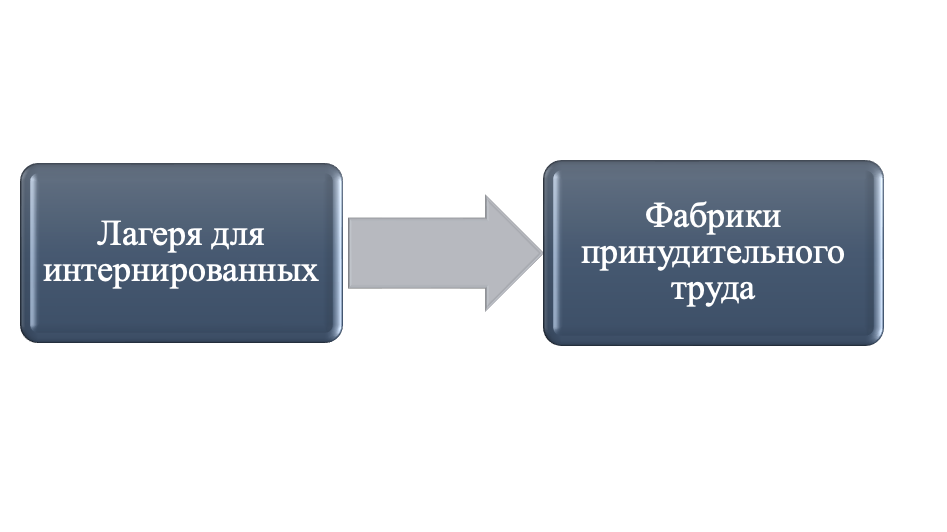 Лагеря для интернированных

Фабрики принудительного труда